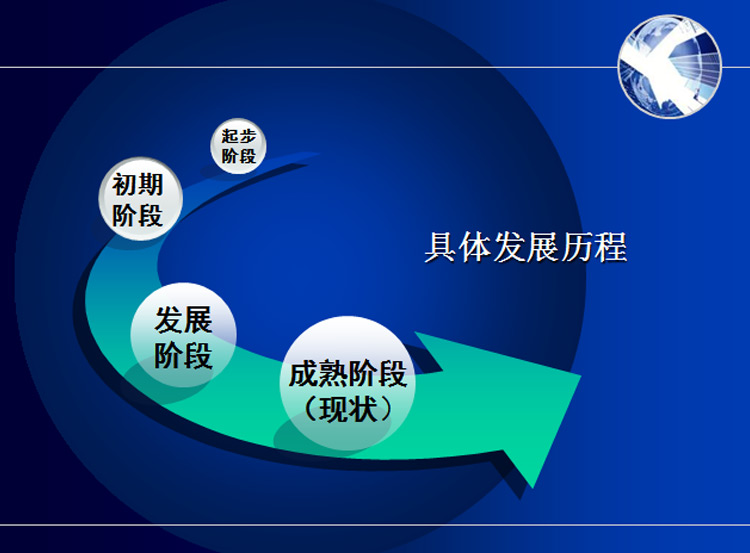 起步阶段

初期阶段

发展阶段

成熟阶段（现状）

具体发展历程